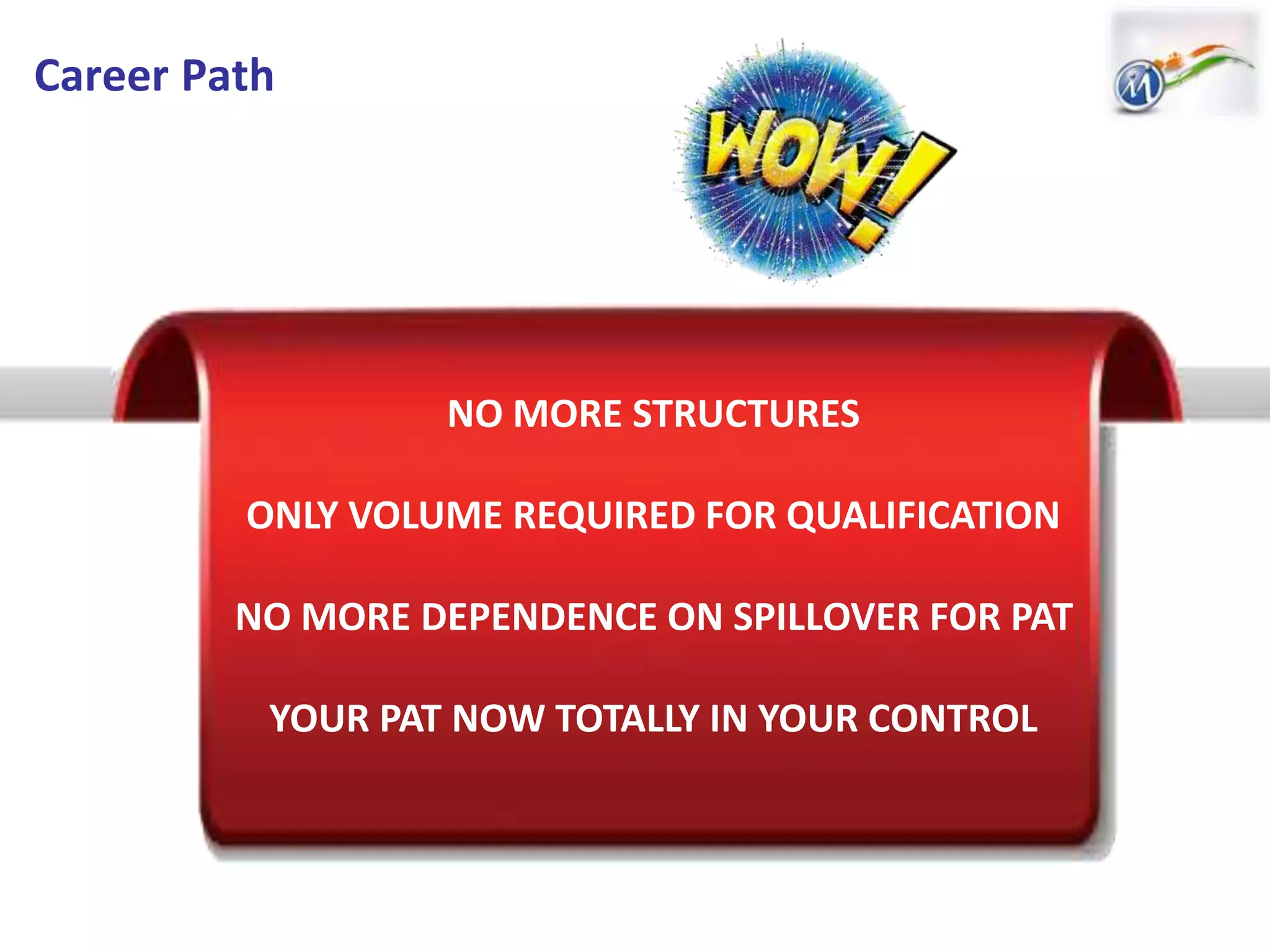 Career Path

WOW!

NO MORE STRUCTURES

ONLY VOLUME REQUIRED FOR QUALIFICATION

NO MORE DEPENDENCE ON SPILLOVER FOR PAT

YOUR PAT NOW TOTALLY IN YOUR CONTROL